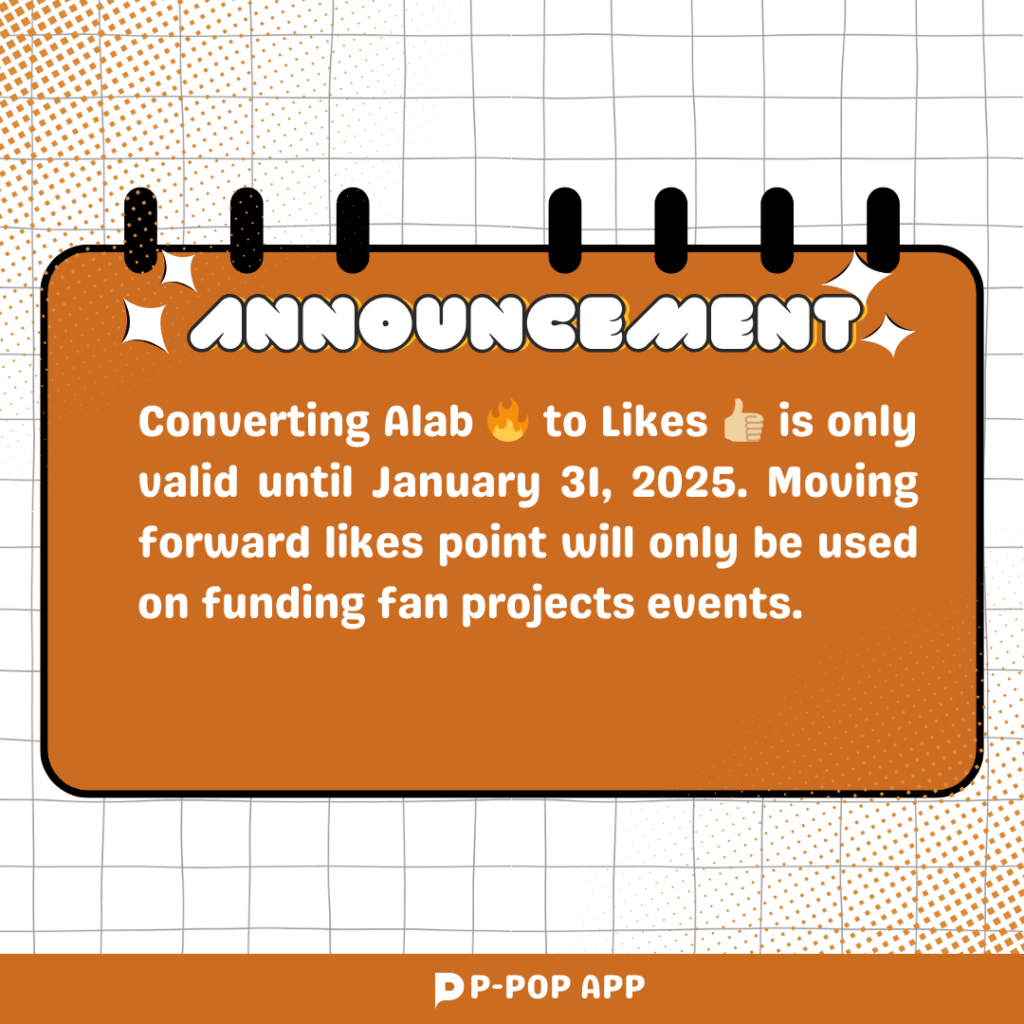 ANNOUNCEMENT

Converting Alab 🔥 to Likes 👍 is only valid until January 31, 2025. Moving forward likes point will only be used on funding fan projects events.

P-POP APP